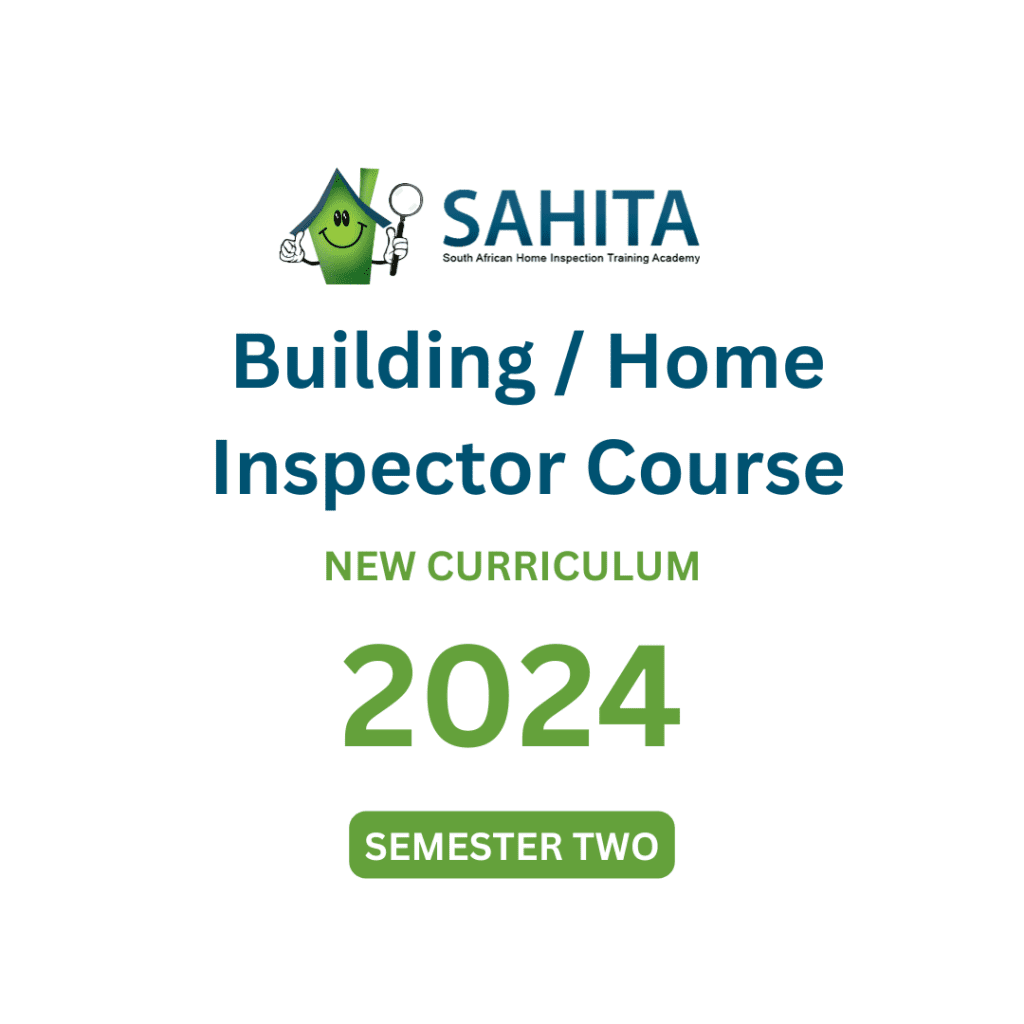 SAHITA
South African Home Inspection Training Academy

Building / Home Inspector Course

NEW CURRICULUM

2024

SEMESTER TWO